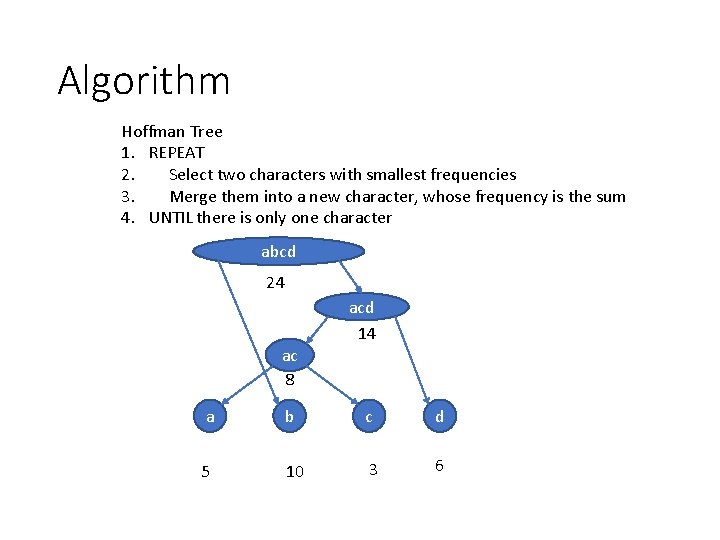 Algorithm

Hoffman Tree
1. REPEAT
2. Select two characters with smallest frequencies
3. Merge them into a new character, whose frequency is the sum
4. UNTIL there is only one character

abcd
24
acd
14
ac
8
a
b
c
d
5
10
3
6